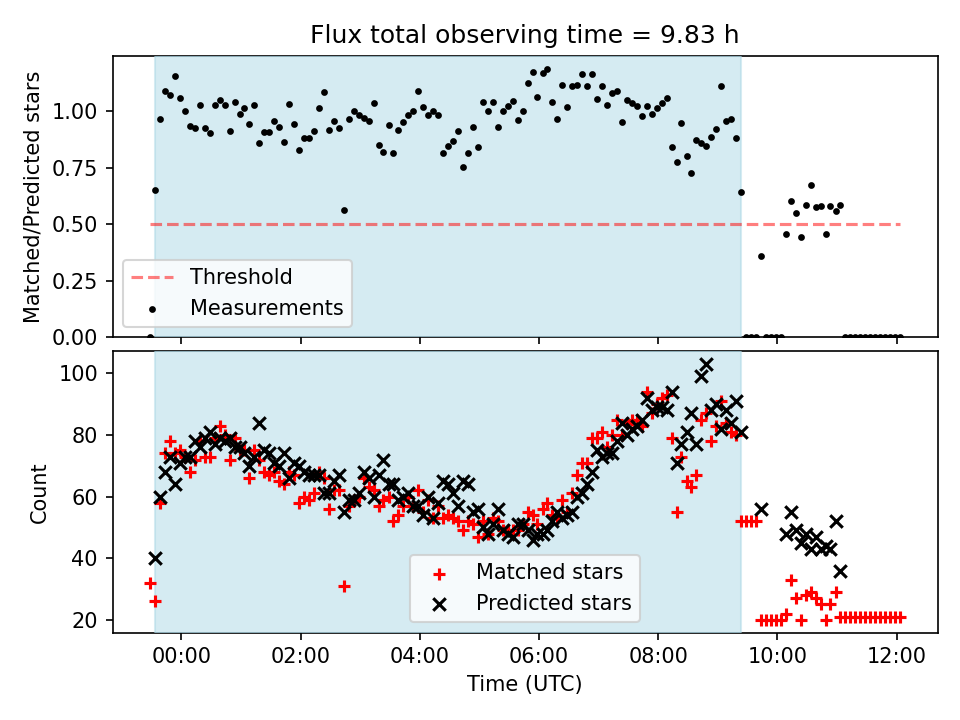 Flux total observing time = 9.83 h

Matched/Predicted stars

1.00
0.75
0.50
0.25
0.00

Threshold
Measurements

Count

100
80
60
40
20

Matched stars
Predicted stars

00:00
02:00
04:00
06:00
08:00
10:00
12:00

Time (UTC)